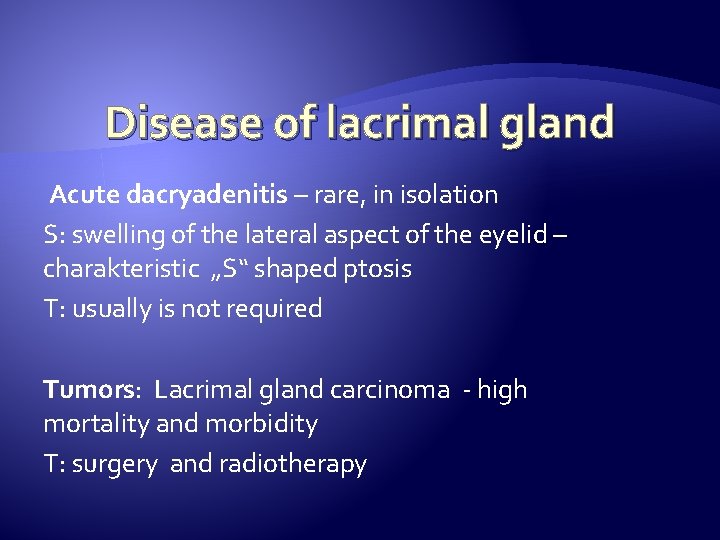 Disease of lacrimal gland

Acute dacryadenitis – rare, in isolation

S: swelling of the lateral aspect of the eyelid – charakteristic „S“ shaped ptosis

T: usually is not required

Tumors: Lacrimal gland carcinoma - high mortality and morbidity

T: surgery and radiotherapy